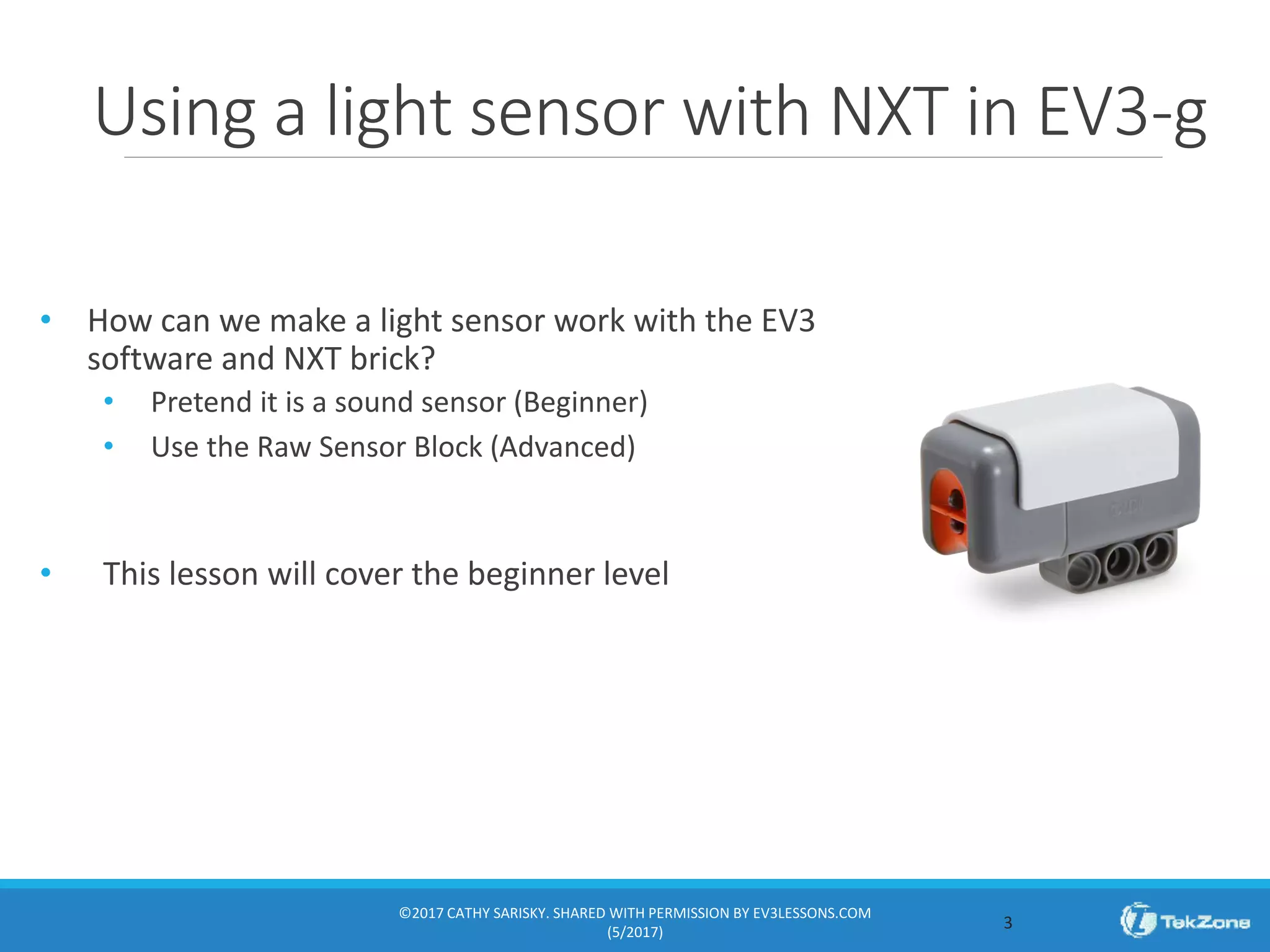 Using a light sensor with NXT in EV3-g

• How can we make a light sensor work with the EV3 software and NXT brick?
  • Pretend it is a sound sensor (Beginner)
  • Use the Raw Sensor Block (Advanced)

• This lesson will cover the beginner level

©2017 CATHY SARISKY. SHARED WITH PERMISSION BY EV3LESSONS.COM (5/2017)

3

TekZone